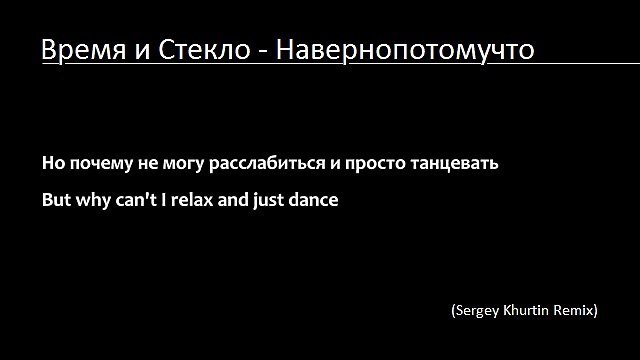 Время и Стекло - Навернопотомучто

Но почему не могу расслабиться и просто танцевать

But why can't I relax and just dance

(Sergey Khurtin Remix)